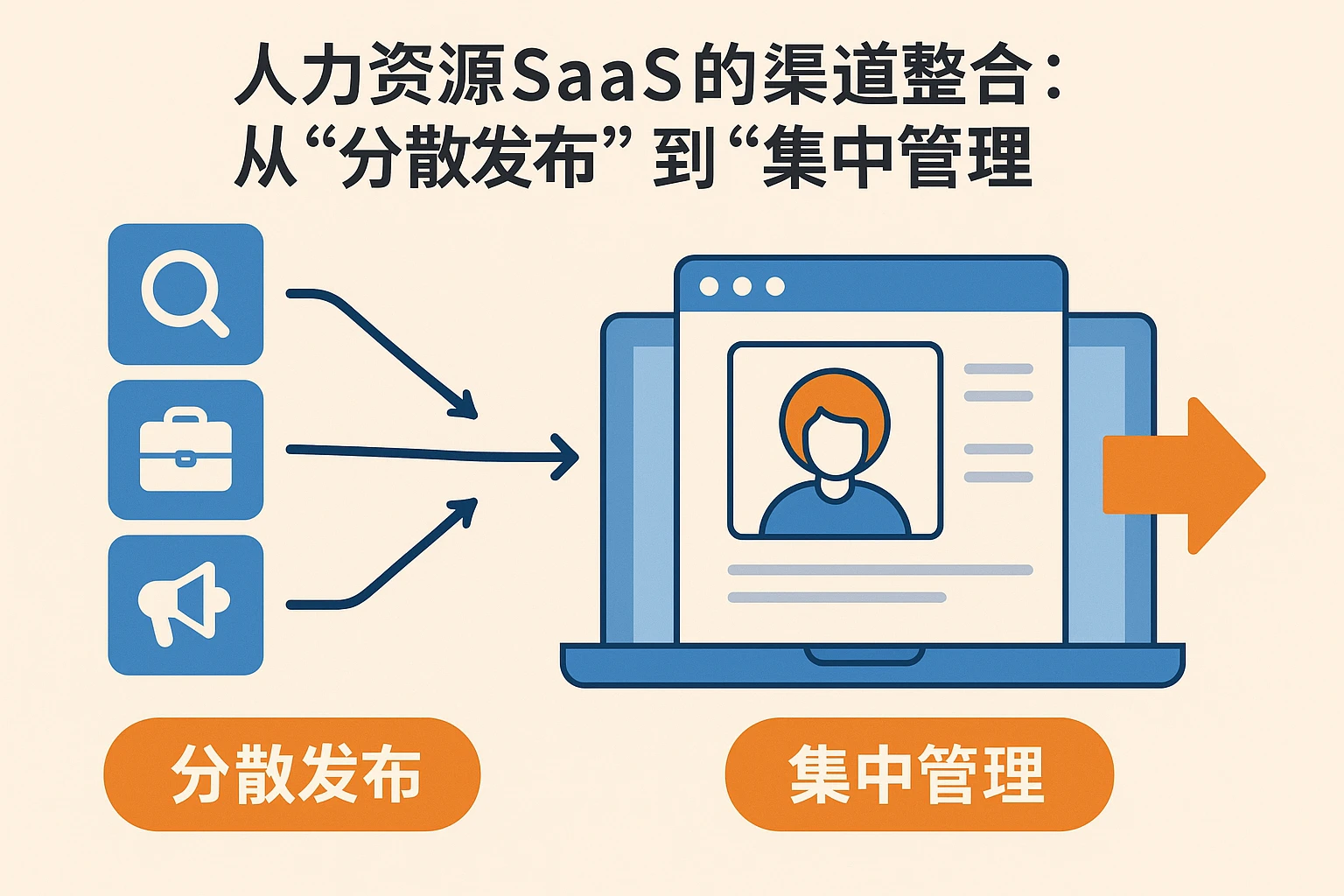 人力资源SaaS的渠道整合：
从“分散发布” 到“集中管理

分散发布

集中管理